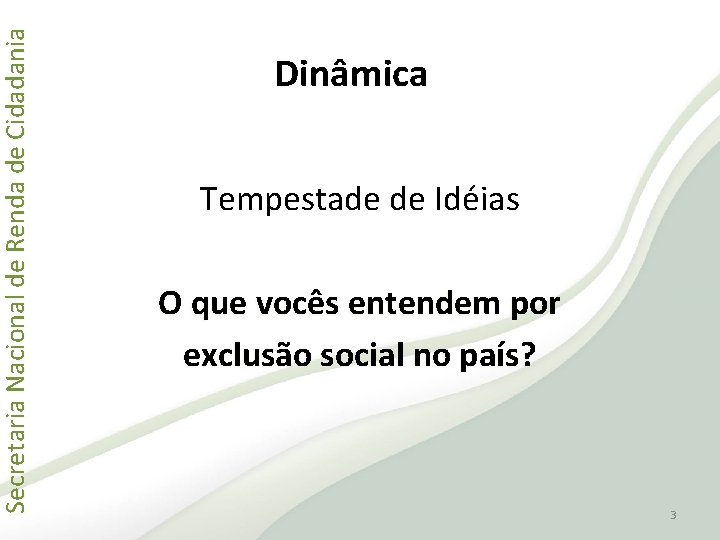 Secretaria Nacional de Renda de Cidadania

Dinâmica

Tempestade de Idéias

O que vocês entendem por exclusão social no país?

3